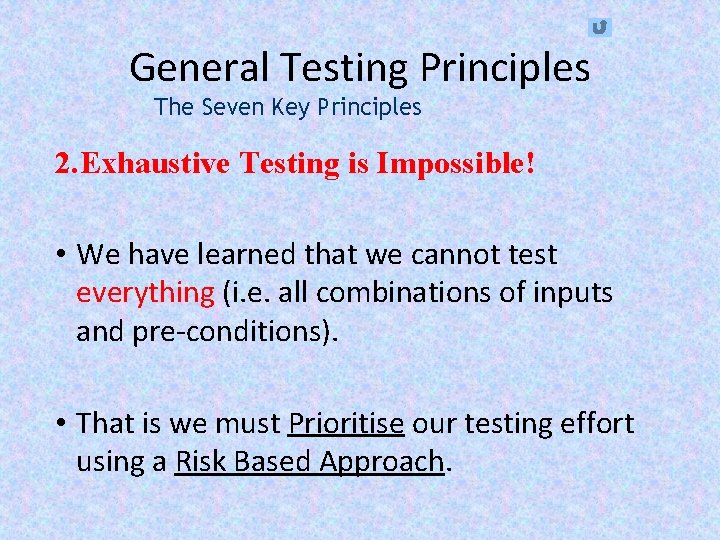 General Testing Principles
The Seven Key Principles

2.Exhaustive Testing is Impossible!

• We have learned that we cannot test everything (i.e. all combinations of inputs and pre-conditions).

• That is we must Prioritise our testing effort using a Risk Based Approach.